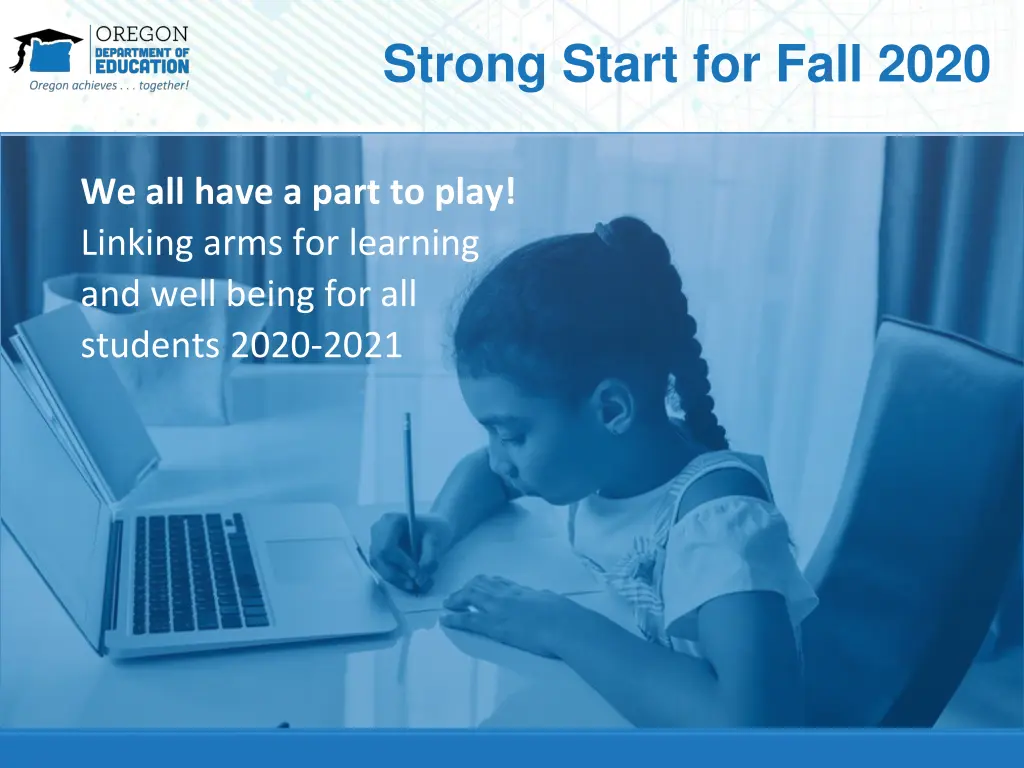 OREGON
DEPARTMENT OF
EDUCATION
Oregon achieves . . . together!

Strong Start for Fall 2020

We all have a part to play!
Linking arms for learning and well being for all students 2020-2021